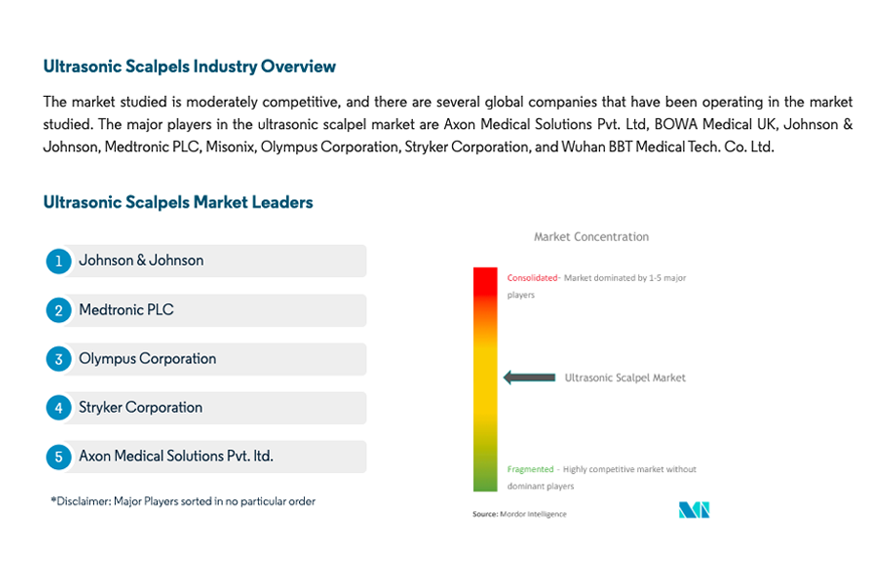 Ultrasonic Scalpels Industry Overview

The market studied is moderately competitive, and there are several global companies that have been operating in the market studied. The major players in the ultrasonic scalpel market are Axon Medical Solutions Pvt. Ltd, BOWA Medical UK, Johnson & Johnson, Medtronic PLC, Misonix, Olympus Corporation, Stryker Corporation, and Wuhan BBT Medical Tech. Co. Ltd.

Ultrasonic Scalpels Market Leaders

1 Johnson & Johnson

2 Medtronic PLC

3 Olympus Corporation

4 Stryker Corporation

5 Axon Medical Solutions Pvt. ltd.

*Disclaimer: Major Players sorted in no particular order

Market Concentration

Consolidated- Market dominated by 1-5 major players

Ultrasonic Scalpel Market

Fragmented - Highly competitive market without dominant players

Source: Mordor Intelligence